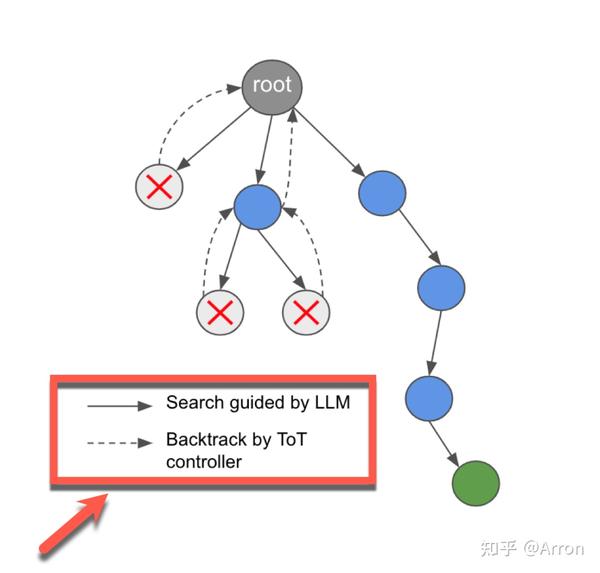 root

Search guided by LLM

Backtrack by ToT controller

知乎 @Arron